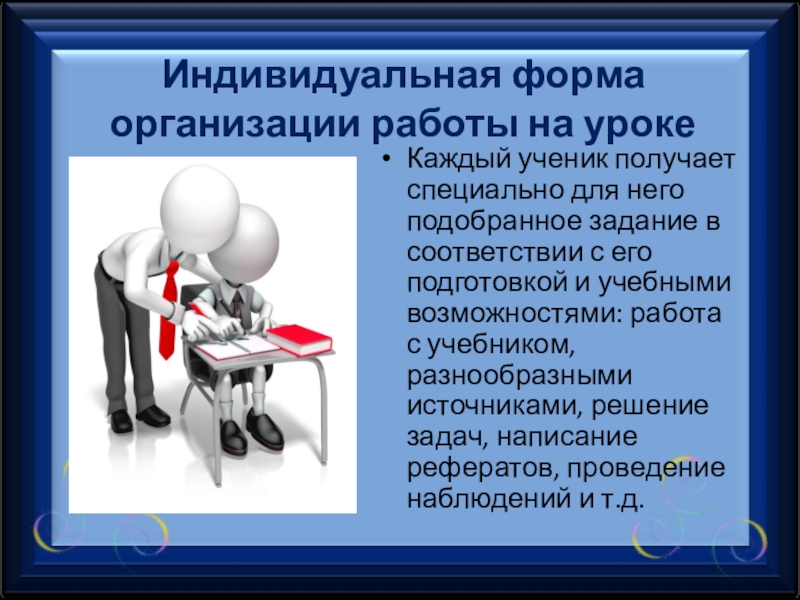 Индивидуальная форма организации работы на уроке

• Каждый ученик получает специально для него подобранное задание в соответствии с его подготовкой и учебными возможностями: работа с учебником, разнообразными источниками, решение задач, написание рефератов, проведение наблюдений и т.д.